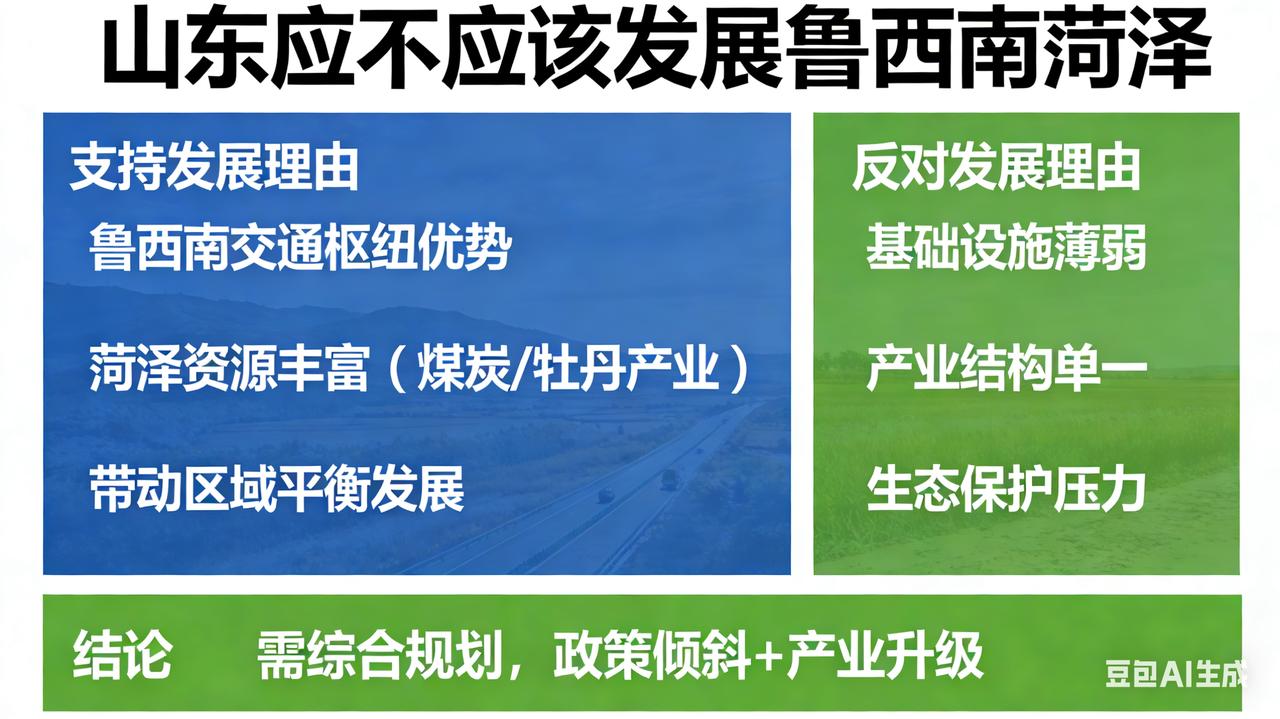 山东应不应该发展鲁西南菏泽

支持发展理由

鲁西南交通枢纽优势

菏泽资源丰富（煤炭/牡丹产业）

带动区域平衡发展

反对发展理由

基础设施薄弱

产业结构单一

生态保护压力

结论　需综合规划，政策倾斜+产业升级

豆包AI生成